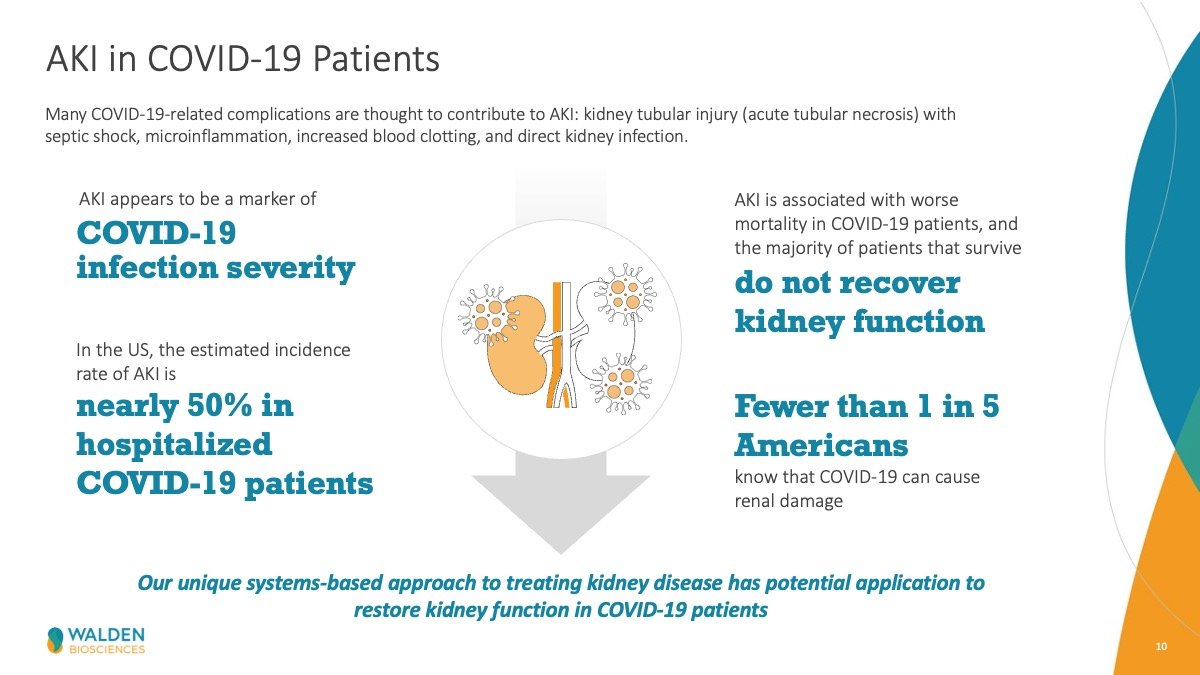 AKI in COVID-19 Patients

Many COVID-19-related complications are thought to contribute to AKI: kidney tubular injury (acute tubular necrosis) with septic shock, microinflammation, increased blood clotting, and direct kidney infection.

AKI appears to be a marker of
COVID-19 infection severity

In the US, the estimated incidence rate of AKI is
nearly 50% in hospitalized COVID-19 patients

AKI is associated with worse mortality in COVID-19 patients, and the majority of patients that survive
do not recover kidney function

Fewer than 1 in 5 Americans
know that COVID-19 can cause renal damage

Our unique systems-based approach to treating kidney disease has potential application to restore kidney function in COVID-19 patients

WALDEN
BIOSCIENCES

10